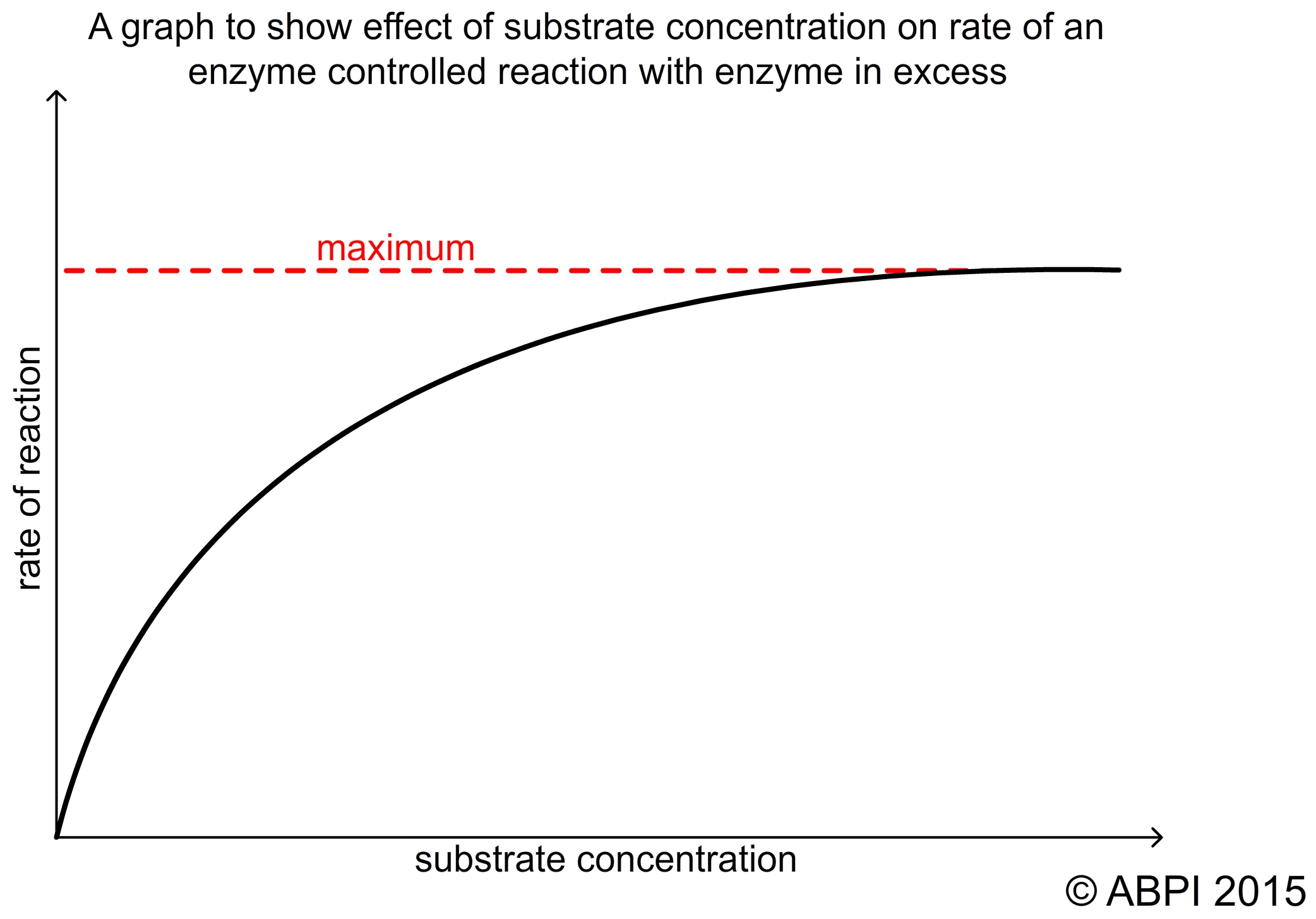 A graph to show effect of substrate concentration on rate of an enzyme controlled reaction with enzyme in excess

maximum

rate of reaction

substrate concentration

© ABPI 2015